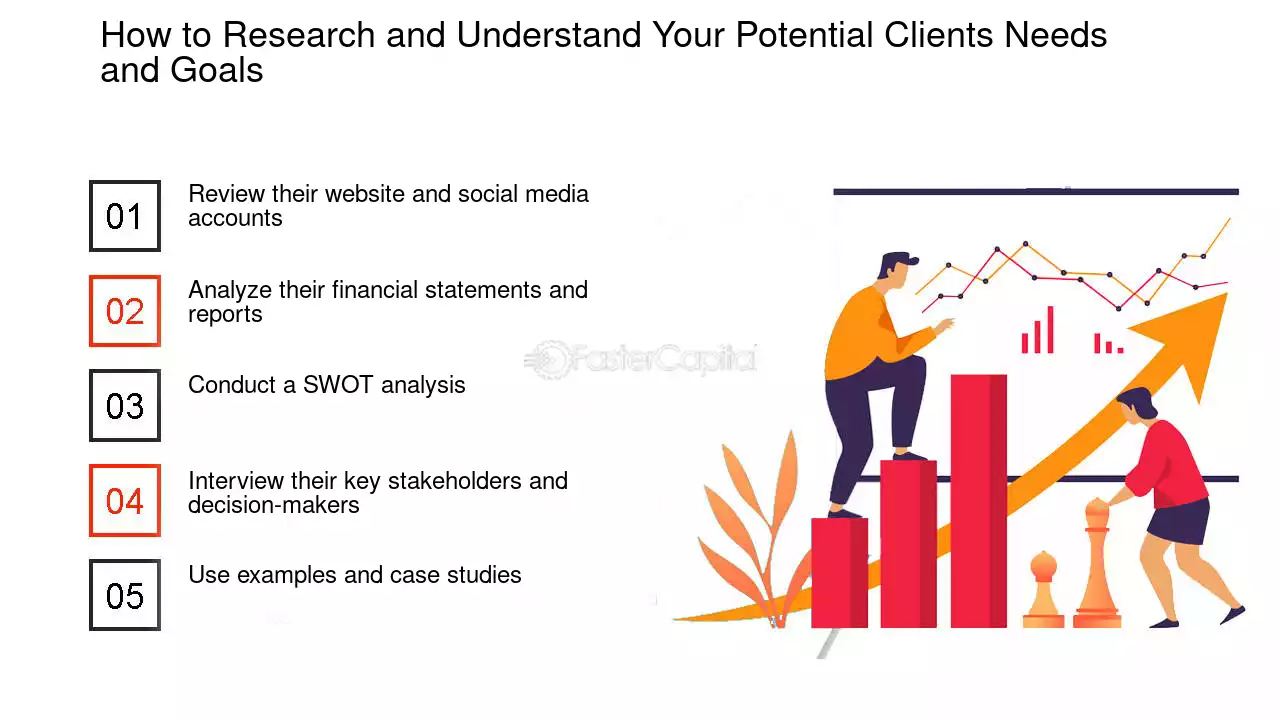 How to Research and Understand Your Potential Clients Needs and Goals

01

Review their website and social media accounts

02

Analyze their financial statements and reports

03

Conduct a SWOT analysis

04

Interview their key stakeholders and decision-makers

05

Use examples and case studies

FasterCapital